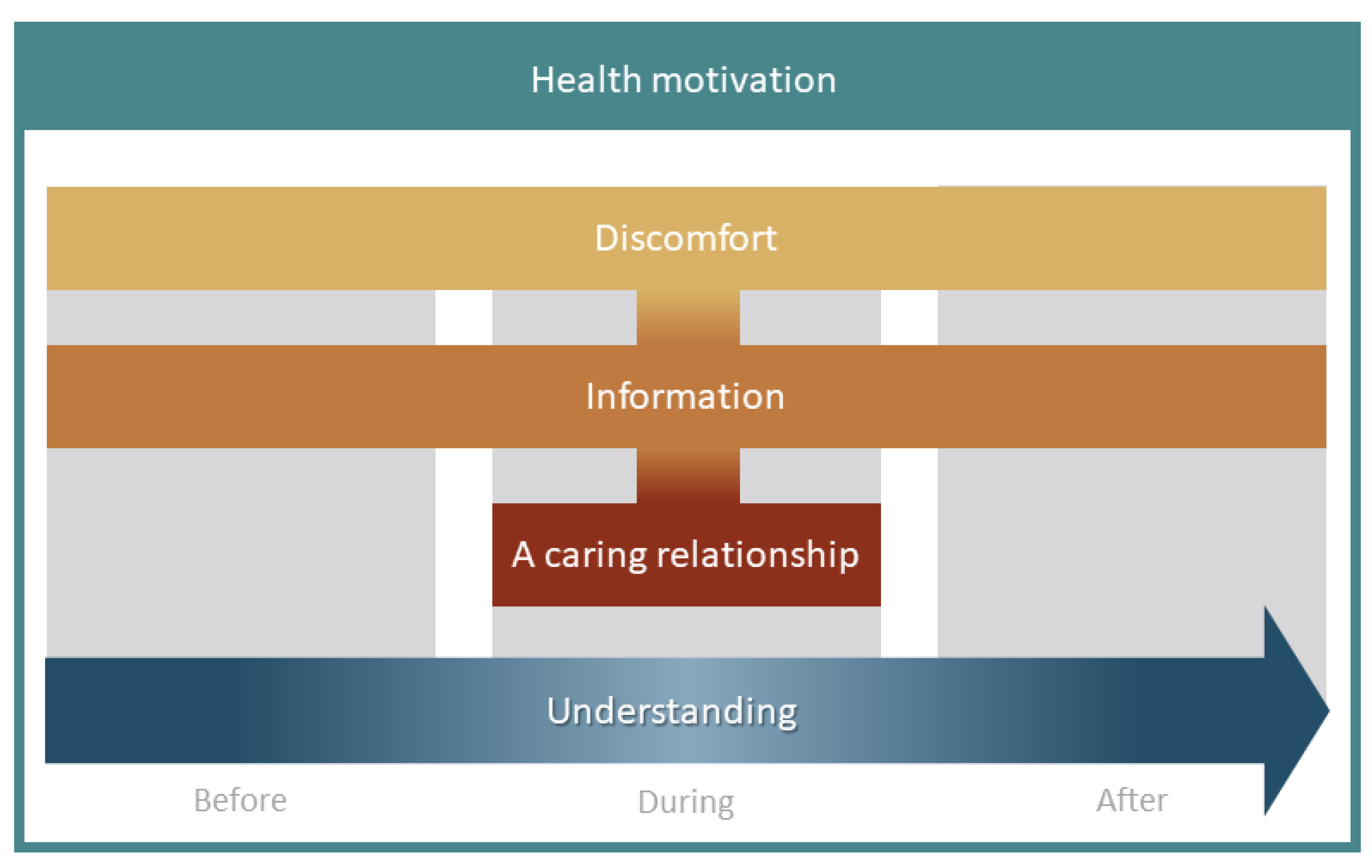 Health motivation

Discomfort

Information

A caring relationship

Understanding

Before

During

After